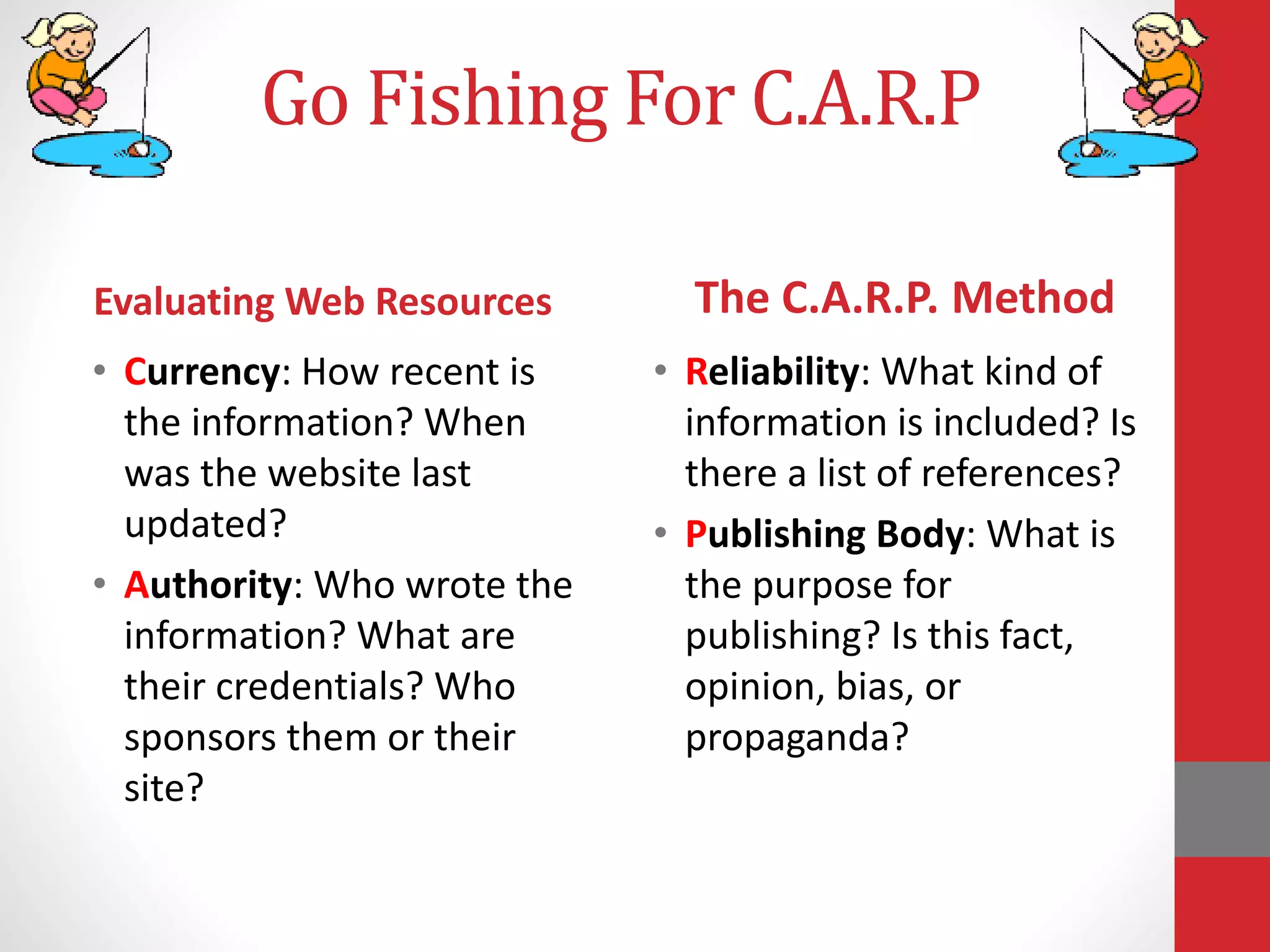 Go Fishing For C.A.R.P

Evaluating Web Resources

• Currency: How recent is the information? When was the website last updated?
• Authority: Who wrote the information? What are their credentials? Who sponsors them or their site?

The C.A.R.P. Method

• Reliability: What kind of information is included? Is there a list of references?
• Publishing Body: What is the purpose for publishing? Is this fact, opinion, bias, or propaganda?